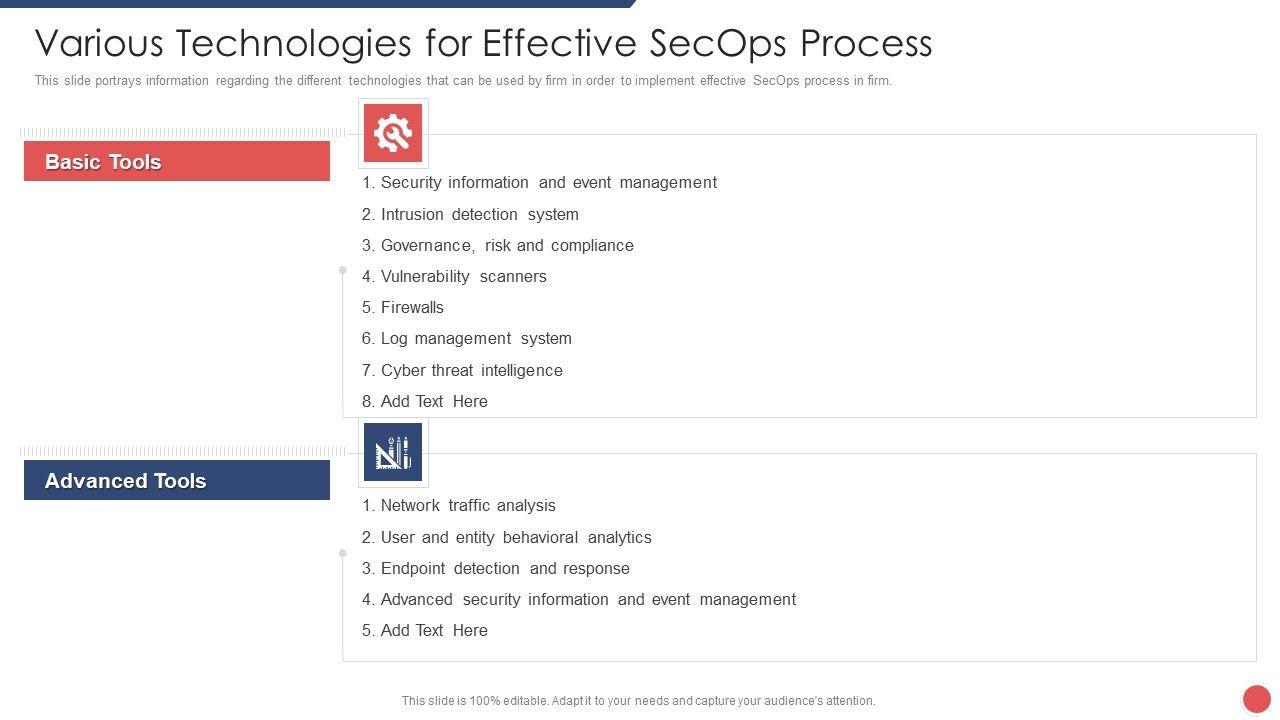 Various Technologies for Effective SecOps Process

This slide portrays information regarding the different technologies that can be used by firm in order to implement effective SecOps process in firm.

Basic Tools

1. Security information and event management
2. Intrusion detection system
3. Governance, risk and compliance
4. Vulnerability scanners
5. Firewalls
6. Log management system
7. Cyber threat intelligence
8. Add Text Here

Advanced Tools

1. Network traffic analysis
2. User and entity behavioral analytics
3. Endpoint detection and response
4. Advanced security information and event management
5. Add Text Here

This slide is 100% editable. Adapt it to your needs and capture your audience's attention.